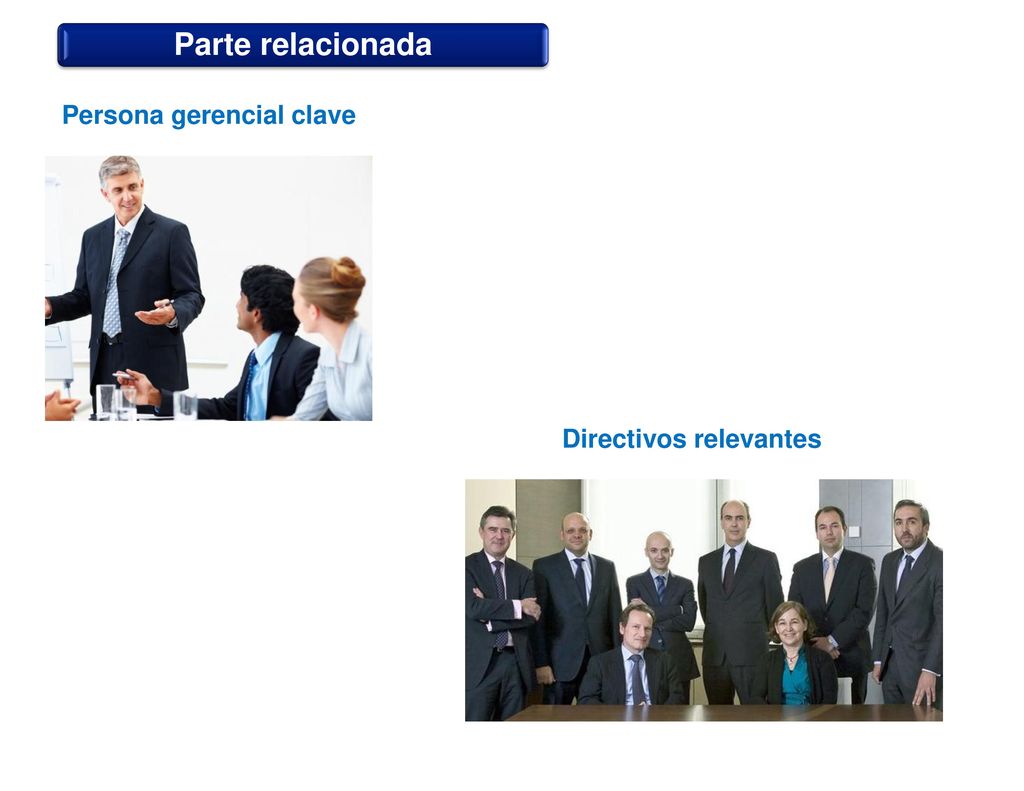 Parte relacionada

Persona gerencial clave

Directivos relevantes